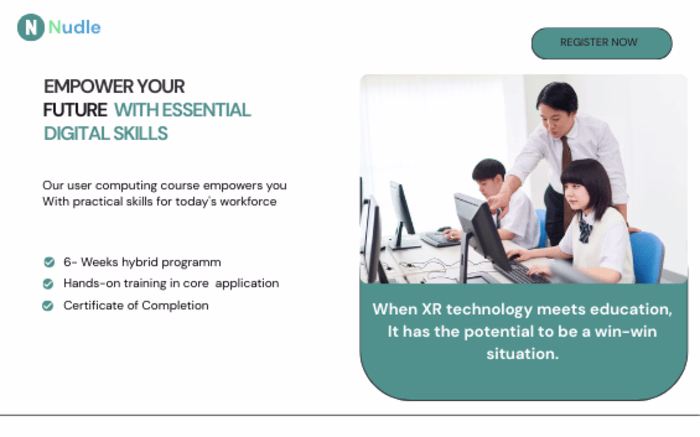 N Nudle

REGISTER NOW

EMPOWER YOUR FUTURE WITH ESSENTIAL DIGITAL SKILLS

Our user computing course empowers you With practical skills for today's workforce

6- Weeks hybrid programm
Hands-on training in core application
Certificate of Completion

When XR technology meets education, It has the potential to be a win-win situation.